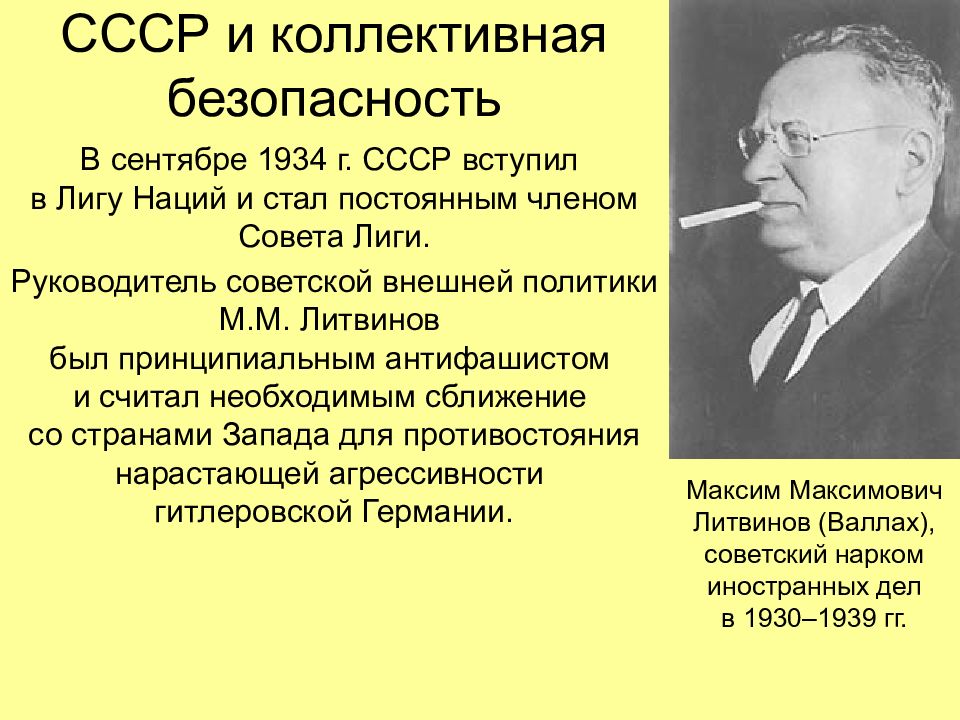 СССР и коллективная безопасность

В сентябре 1934 г. СССР вступил в Лигу Наций и стал постоянным членом Совета Лиги.

Руководитель советской внешней политики М.М. Литвинов был принципиальным антифашистом и считал необходимым сближение со странами Запада для противостояния нарастающей агрессивности гитлеровской Германии.

Максим Максимович Литвинов (Валлах), советский нарком иностранных дел в 1930–1939 гг.